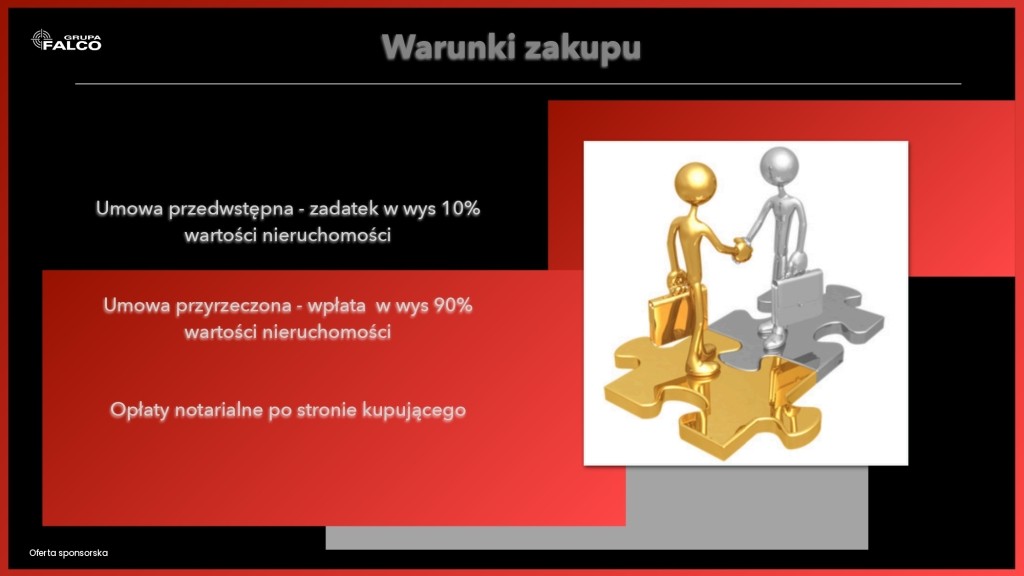 GRUPA FALCO

Warunki zakupu

Umowa przedwstępna - zadatek w wys 10% wartości nieruchomości

Umowa przyrzeczona - wpłata w wys 90% wartości nieruchomości

Opłaty notarialne po stronie kupującego

Oferta sponsorska